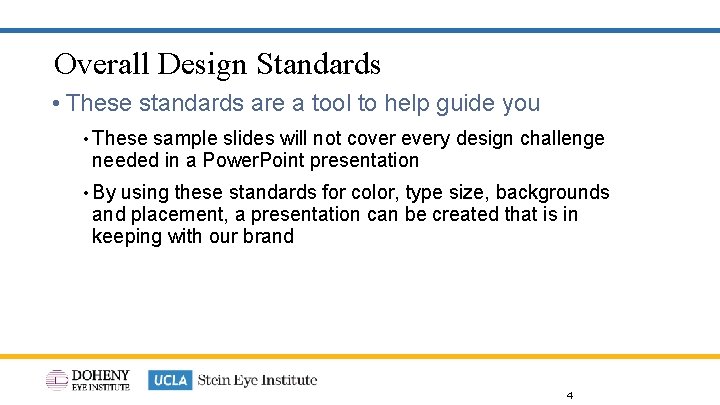 Overall Design Standards

• These standards are a tool to help guide you

• These sample slides will not cover every design challenge needed in a PowerPoint presentation

• By using these standards for color, type size, backgrounds and placement, a presentation can be created that is in keeping with our brand

DOHENY EYE INSTITUTE

UCLA Stein Eye Institute

4